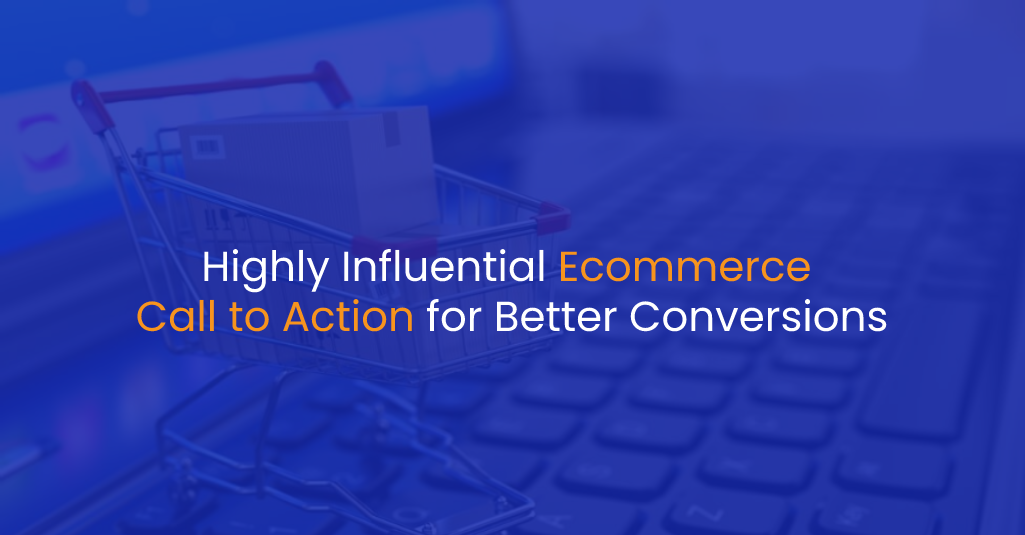 Highly Influential Ecommerce Call to Action for Better Conversions